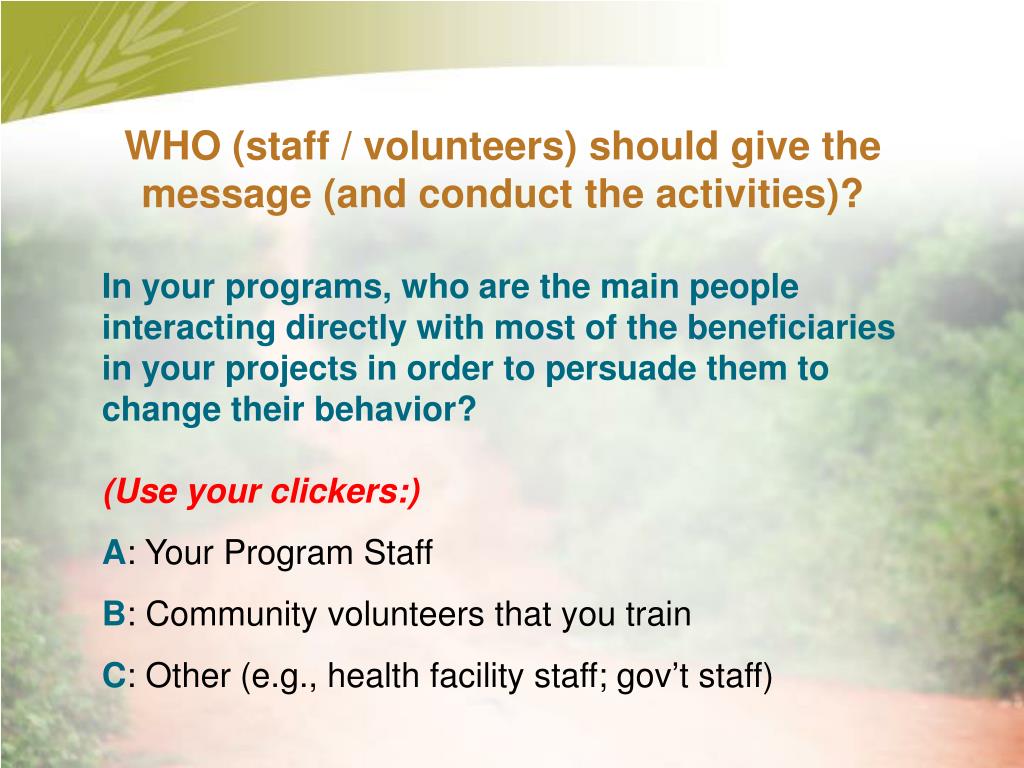 WHO (staff / volunteers) should give the message (and conduct the activities)?

In your programs, who are the main people interacting directly with most of the beneficiaries in your projects in order to persuade them to change their behavior?

(Use your clickers:)

A: Your Program Staff

B: Community volunteers that you train

C: Other (e.g., health facility staff; gov't staff)